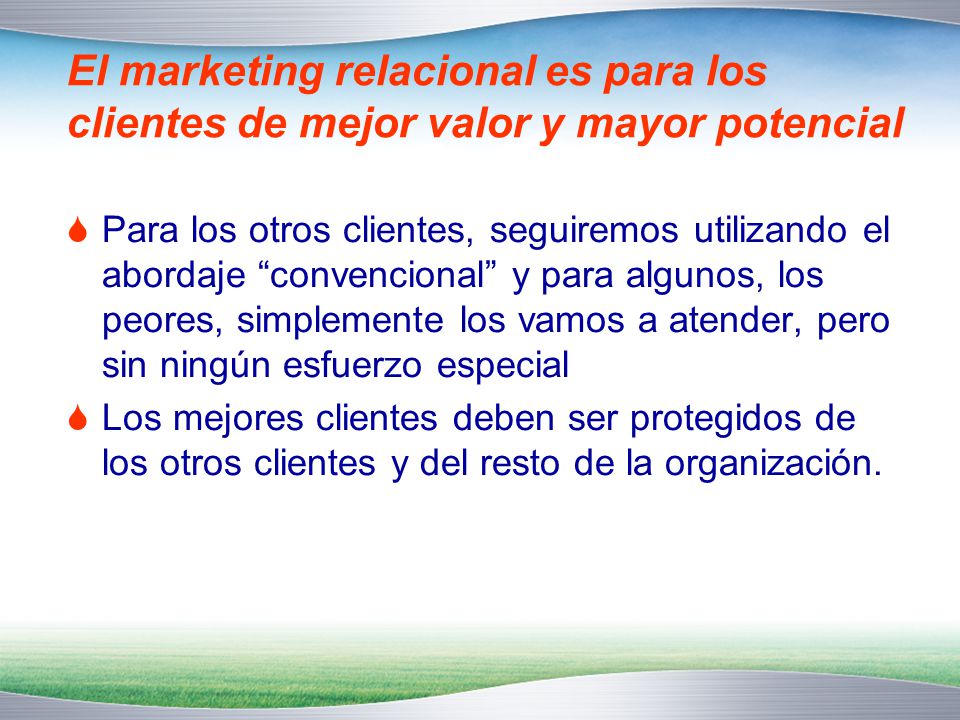 El marketing relacional es para los clientes de mejor valor y mayor potencial

Para los otros clientes, seguiremos utilizando el abordaje “convencional” y para algunos, los peores, simplemente los vamos a atender, pero sin ningún esfuerzo especial

Los mejores clientes deben ser protegidos de los otros clientes y del resto de la organización.